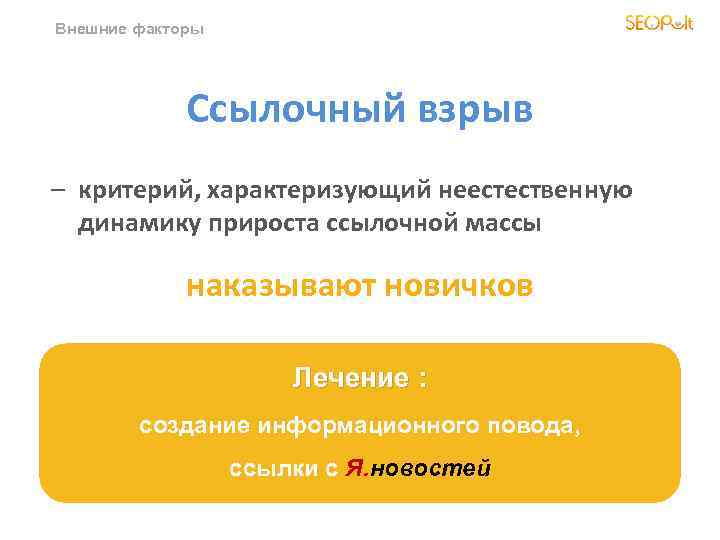 Внешние факторы

SEOPult

Ссылочный взрыв

– критерий, характеризующий неестественную динамику прироста ссылочной массы

наказывают новичков

Лечение :

создание информационного повода,

ссылки с Я.новостей